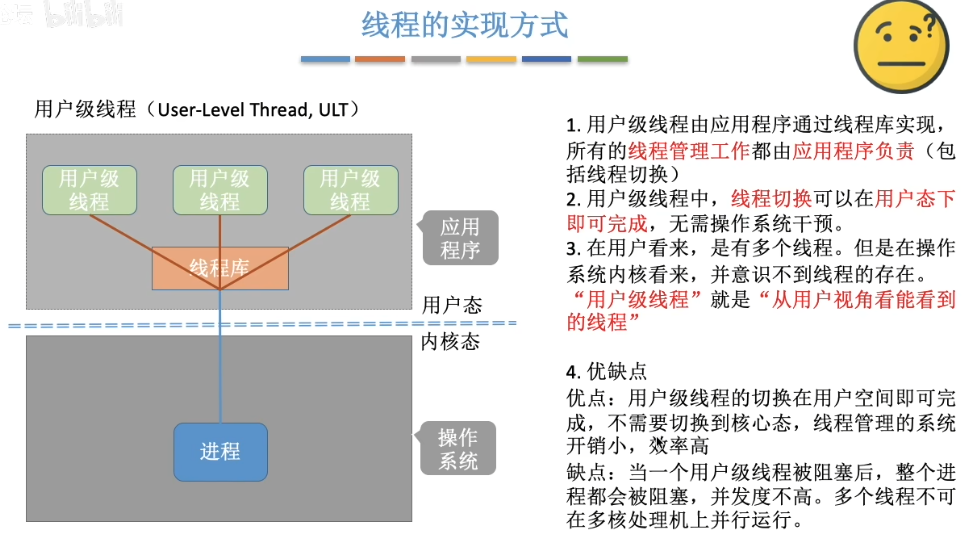 bilibili

线程的实现方式

用户级线程（User-Level Thread, ULT）

用户级线程

用户级线程

用户级线程

线程库

应用程序

用户态

内核态

进程

操作系统

1. 用户级线程由应用程序通过线程库实现，所有的线程管理工作都由应用程序负责（包括线程切换）

2. 用户级线程中，线程切换可以在用户态下即可完成，无需操作系统干预。

3. 在用户看来，是有多个线程。但是在操作系统内核看来，并意识不到线程的存在。“用户级线程”就是“从用户视角看能看到的线程”

4. 优缺点

优点：用户级线程的切换在用户空间即可完成，不需要切换到核心态，线程管理的系统开销小，效率高

缺点：当一个用户级线程被阻塞后，整个进程都会被阻塞，并发度不高。多个线程不可在多核处理机上并行运行。